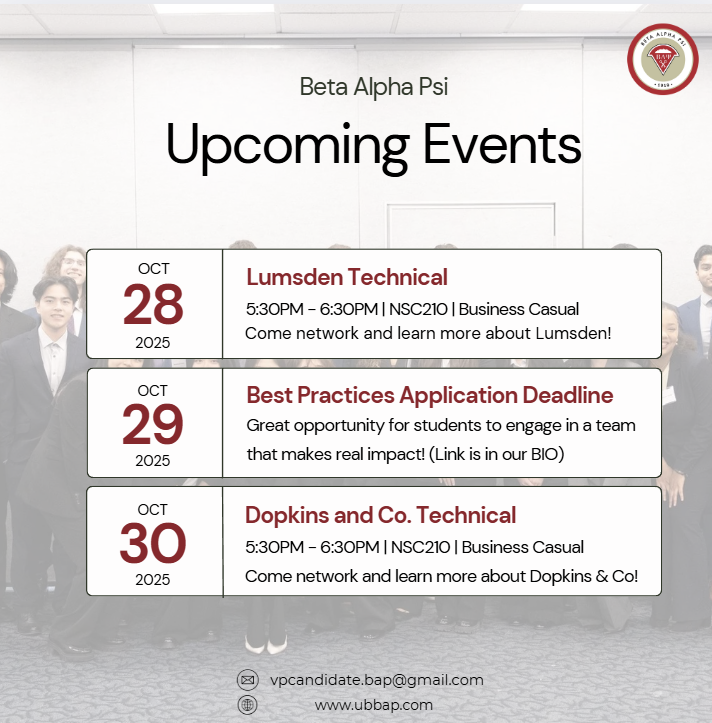 BETA ALPHA PSI
BAP
1919

Beta Alpha Psi

Upcoming Events

OCT
28
2025

Lumsden Technical
5:30PM - 6:30PM | NSC210 | Business Casual
Come network and learn more about Lumsden!

OCT
29
2025

Best Practices Application Deadline
Great opportunity for students to engage in a team that makes real impact! (Link is in our BIO)

OCT
30
2025

Dopkins and Co. Technical
5:30PM - 6:30PM | NSC210 | Business Casual
Come network and learn more about Dopkins & Co!

vpcandidate.bap@gmail.com
www.ubbap.com